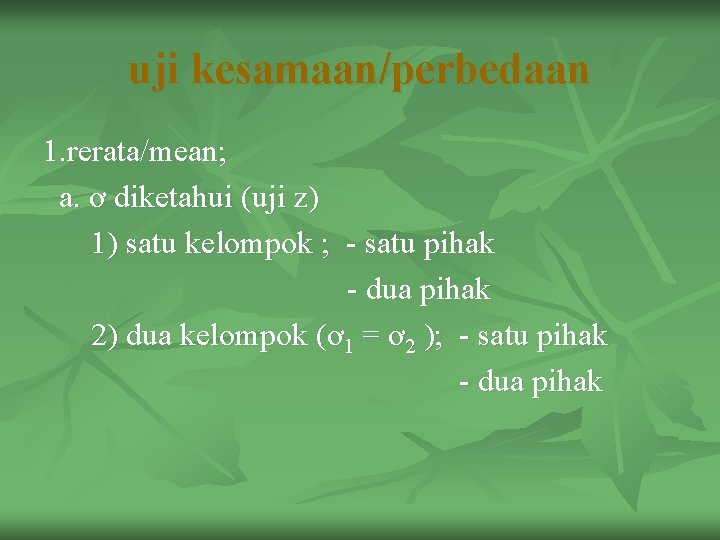 uji kesamaan/perbedaan

1.rerata/mean;

a. $\sigma$ diketahui (uji z)

1) satu kelompok ; - satu pihak

- dua pihak

2) dua kelompok ($\sigma_1 = \sigma_2$ ); - satu pihak

- dua pihak